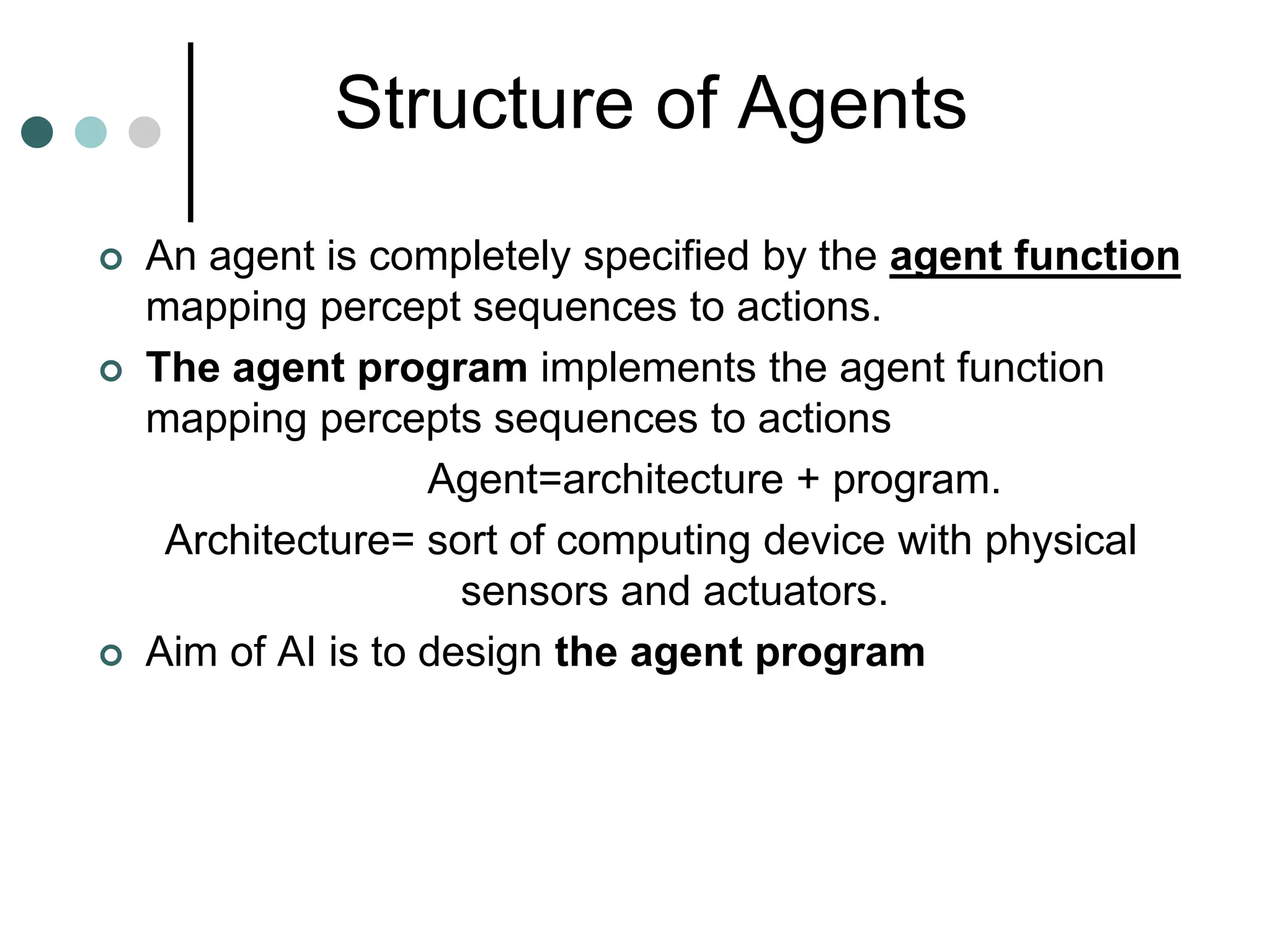 Structure of Agents

An agent is completely specified by the agent function mapping percept sequences to actions.

The agent program implements the agent function mapping percepts sequences to actions

Agent=architecture + program.

Architecture= sort of computing device with physical sensors and actuators.

Aim of AI is to design the agent program